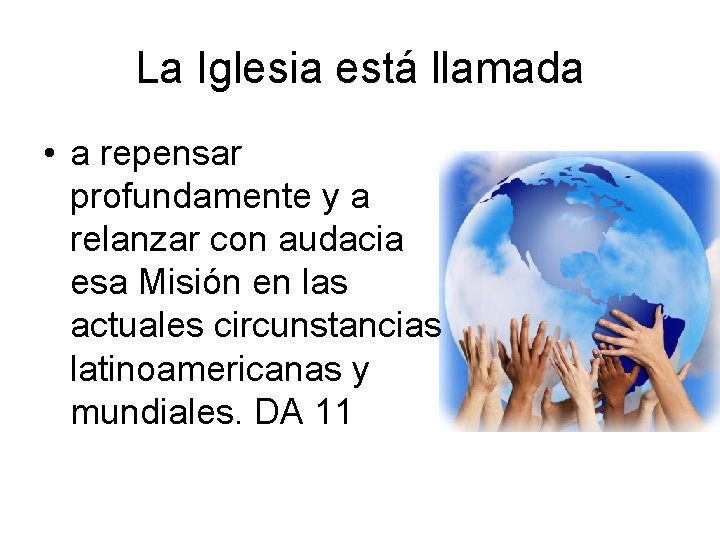 La Iglesia está llamada

• a repensar profundamente y a relanzar con audacia esa Misión en las actuales circunstancias latinoamericanas y mundiales. DA 11